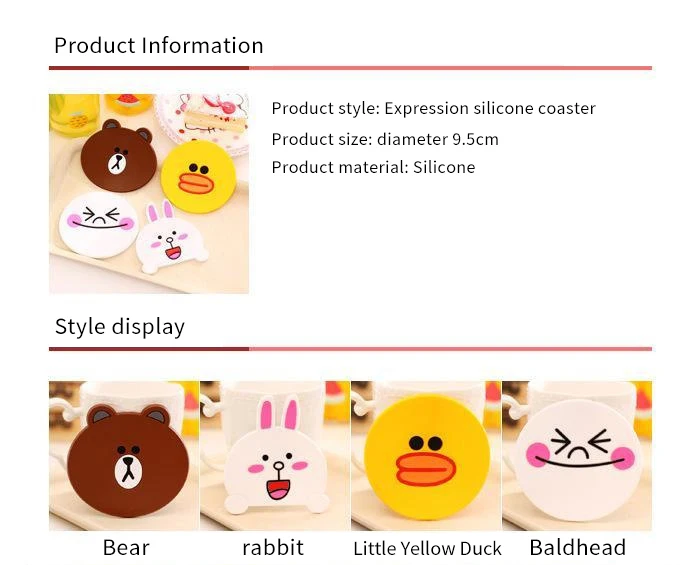 Product Information

Product style: Expression silicone coaster
Product size: diameter 9.5cm
Product material: Silicone

Style display

Bear
rabbit
Little Yellow Duck
Baldhead